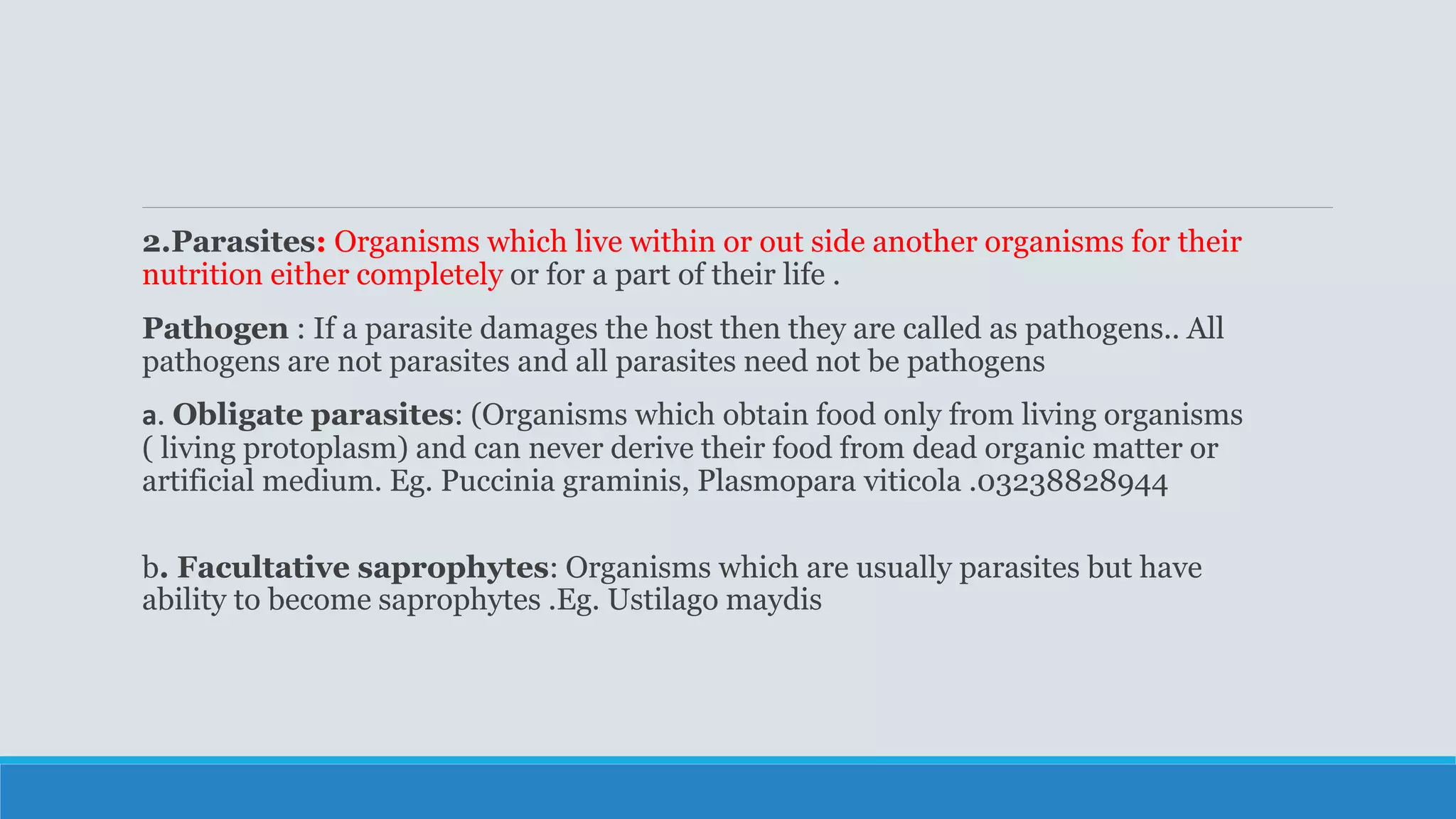 2.Parasites: Organisms which live within or out side another organisms for their nutrition either completely or for a part of their life .

Pathogen : If a parasite damages the host then they are called as pathogens.. All pathogens are not parasites and all parasites need not be pathogens

a. Obligate parasites: (Organisms which obtain food only from living organisms ( living protoplasm) and can never derive their food from dead organic matter or artificial medium. Eg. Puccinia graminis, Plasmopara viticola .03238828944

b. Facultative saprophytes: Organisms which are usually parasites but have ability to become saprophytes .Eg. Ustilago maydis